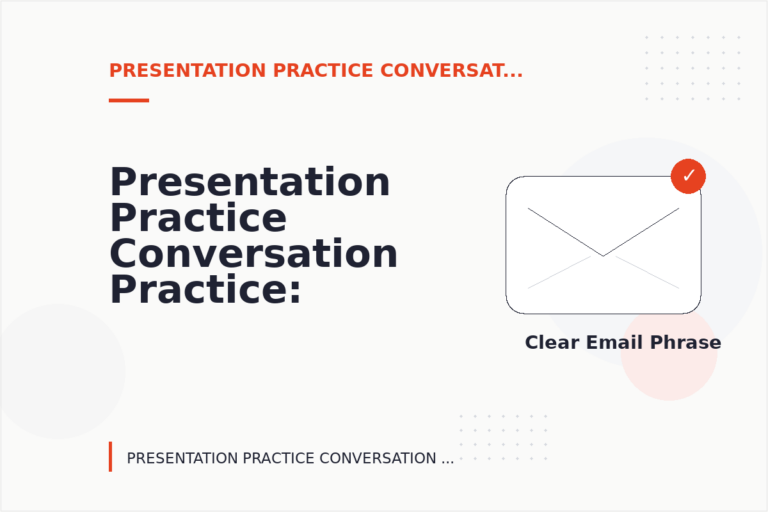 PRESENTATION PRACTICE CONVERSAT...

Presentation Practice Conversation Practice:

✓

Clear Email Phrase

PRESENTATION PRACTICE CONVERSATION ...